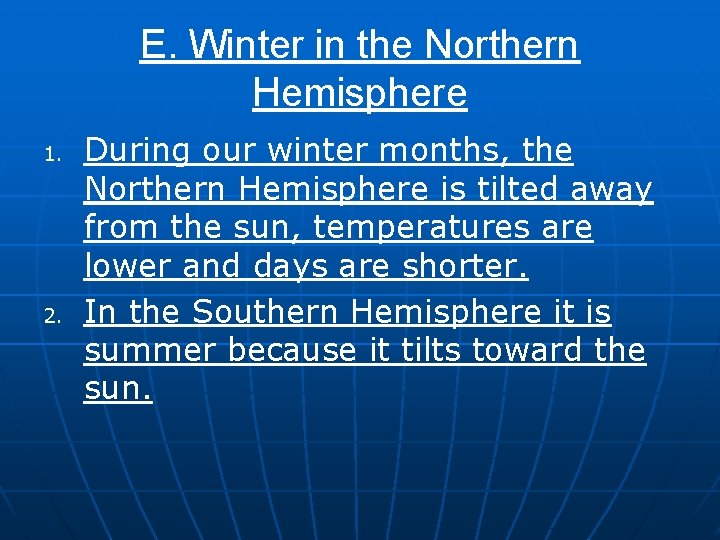 E. Winter in the Northern Hemisphere

1. During our winter months, the Northern Hemisphere is tilted away from the sun, temperatures are lower and days are shorter.
2. In the Southern Hemisphere it is summer because it tilts toward the sun.